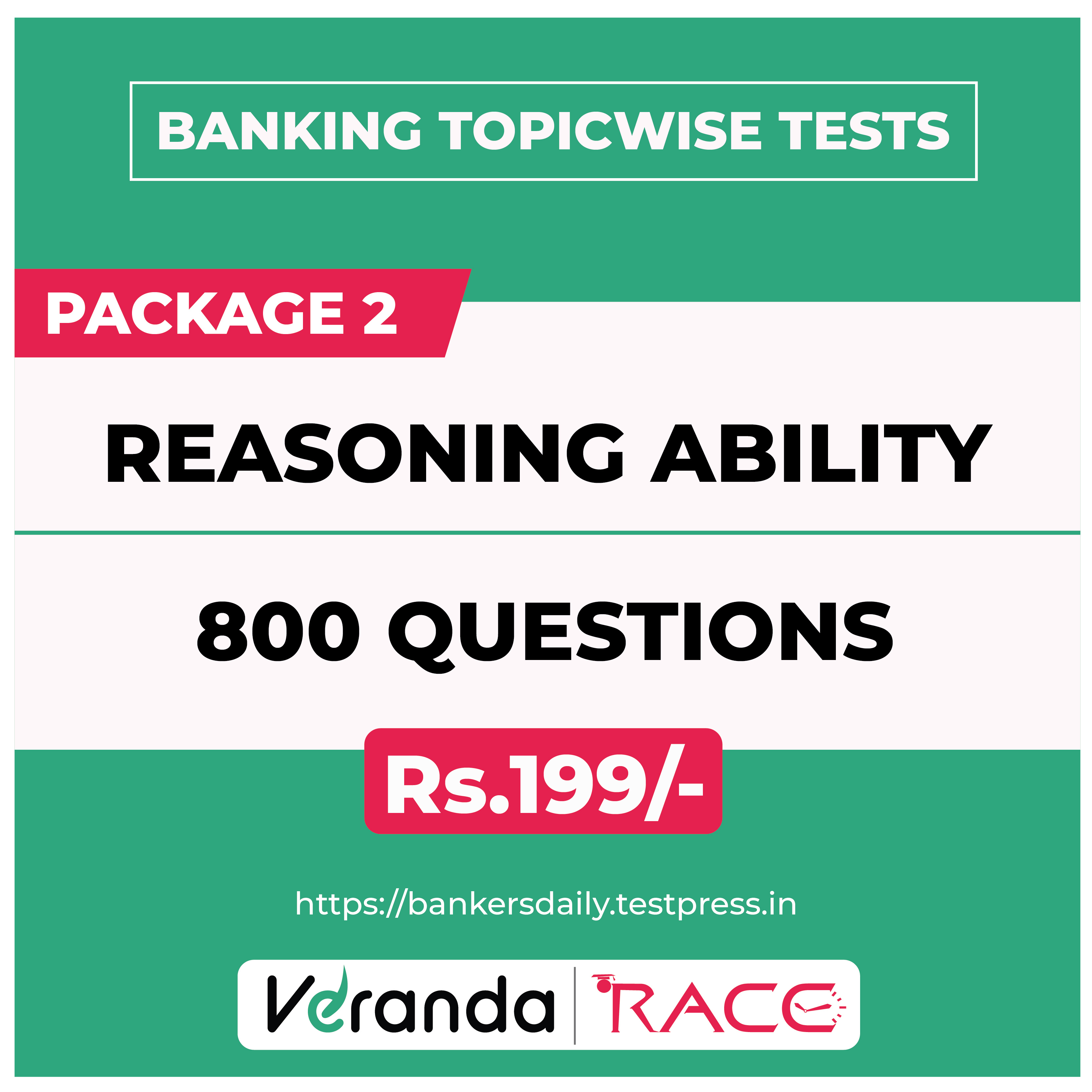 BANKING TOPICWISE TESTS

PACKAGE 2

REASONING ABILITY

800 QUESTIONS

Rs.199/-

https://bankersdaily.testpress.in

Veranda | RACE